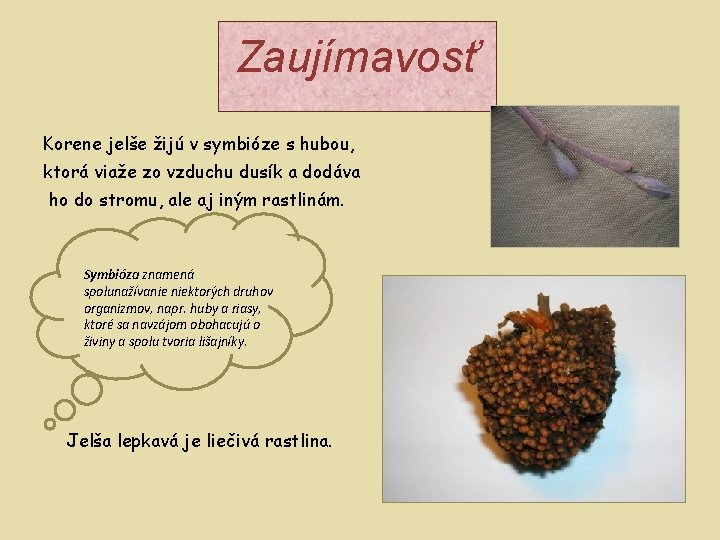 Zaujímavosť

Korene jelše žijú v symbióze s hubou, ktorá viaže zo vzduchu dusík a dodáva ho do stromu, ale aj iným rastlinám.

Symbióza znamená spolunažívanie niektorých druhov organizmov, napr. huby a riasy, ktoré sa navzájom obohacujú o živiny a spolu tvoria lišajníky.

Jelša lepkavá je liečivá rastlina.